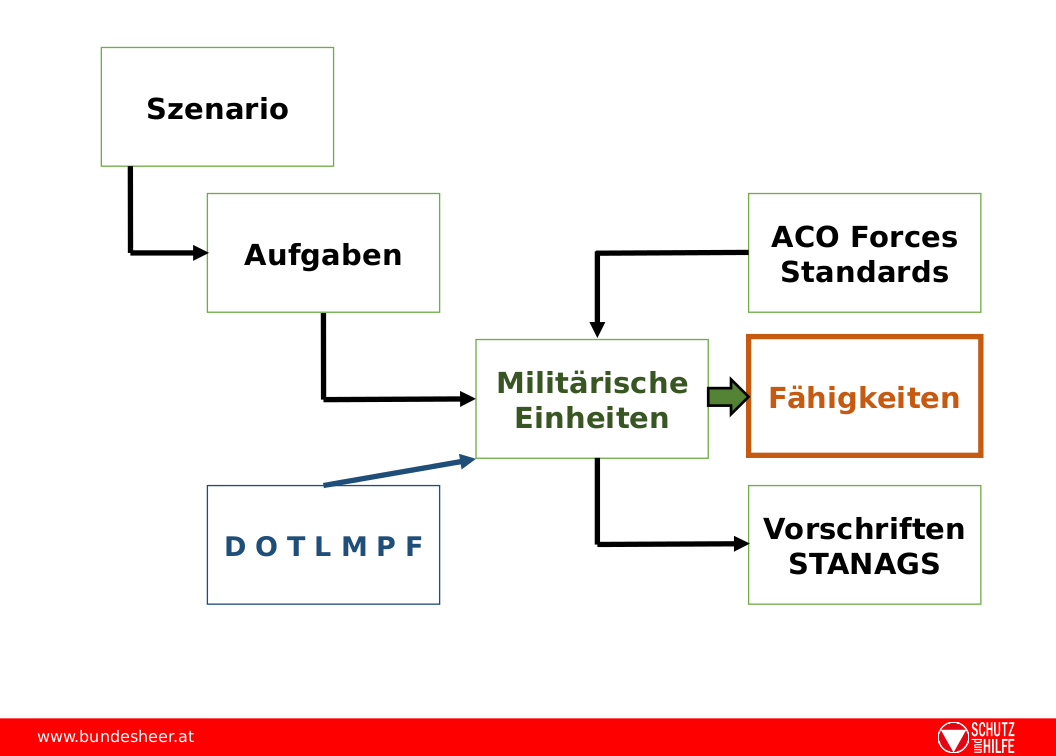 Szenario

Aufgaben

ACO Forces Standards

Militärische Einheiten

Fähigkeiten

D O T L M P F

Vorschriften STANAGS

www.bundesheer.at

SCHUTZ UND HILFE